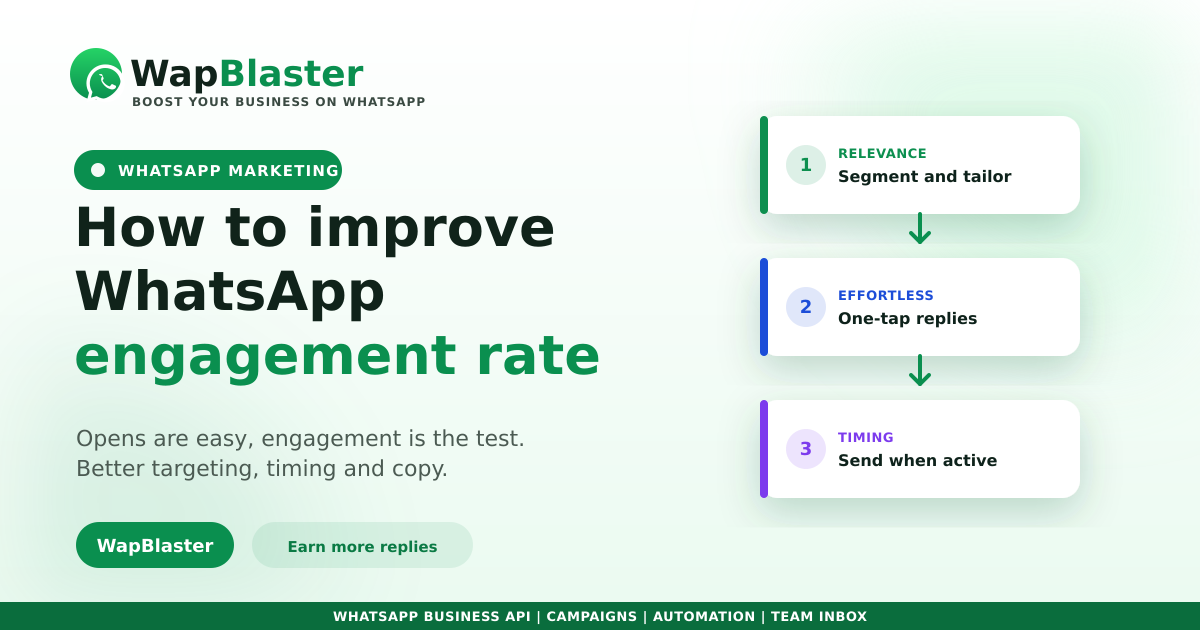 WapBlaster
BOOST YOUR BUSINESS ON WHATSAPP

WHATSAPP MARKETING

How to improve WhatsApp engagement rate

Opens are easy, engagement is the test.
Better targeting, timing and copy.

WapBlaster

Earn more replies

1
RELEVANCE
Segment and tailor

2
EFFORTLESS
One-tap replies

3
TIMING
Send when active

WHATSAPP BUSINESS API | CAMPAIGNS | AUTOMATION | TEAM INBOX